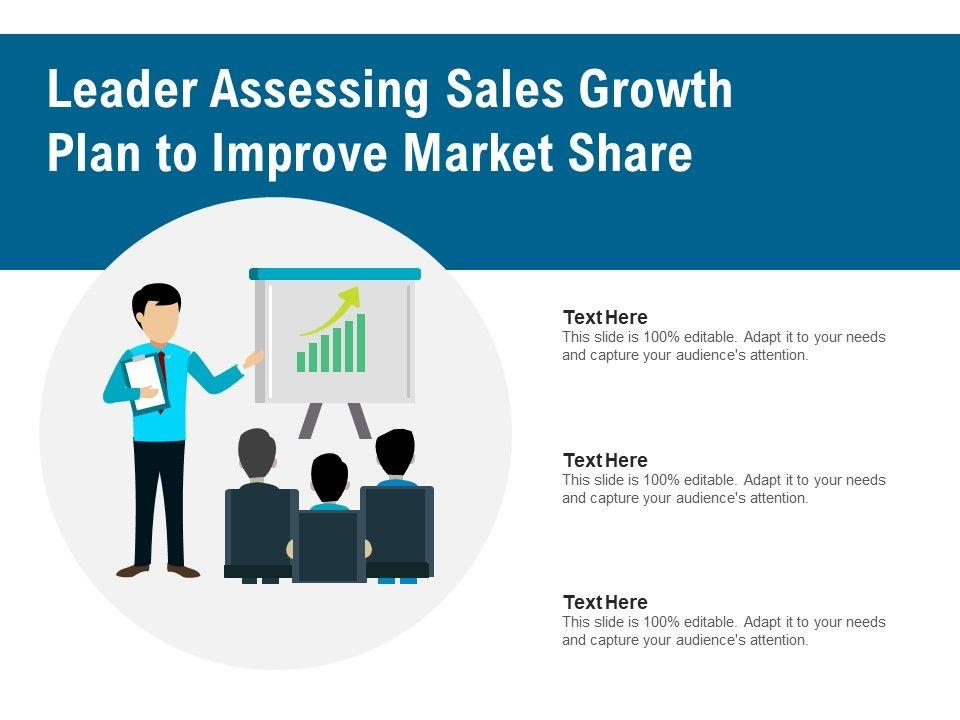 Leader Assessing Sales Growth Plan to Improve Market Share

Text Here
This slide is 100% editable. Adapt it to your needs and capture your audience's attention.

Text Here
This slide is 100% editable. Adapt it to your needs and capture your audience's attention.

Text Here
This slide is 100% editable. Adapt it to your needs and capture your audience's attention.